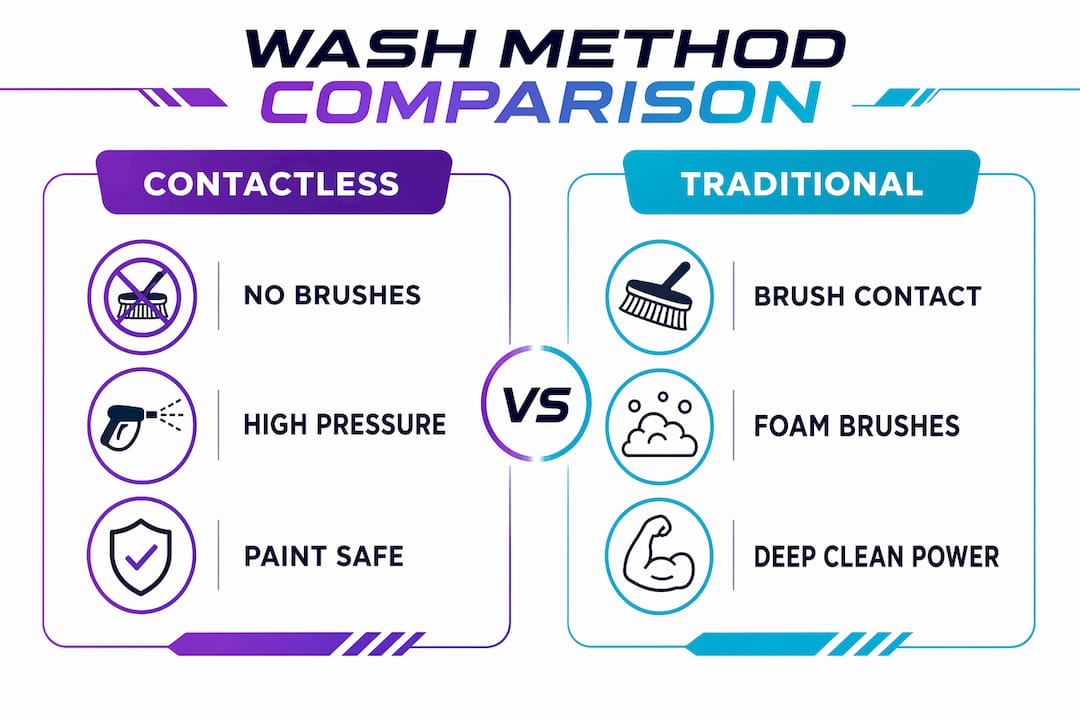 WASH METHOD COMPARISON

CONTACTLESS

NO BRUSHES

HIGH PRESSURE

PAINT SAFE

VS

TRADITIONAL

BRUSH CONTACT

FOAM BRUSHES

DEEP CLEAN POWER